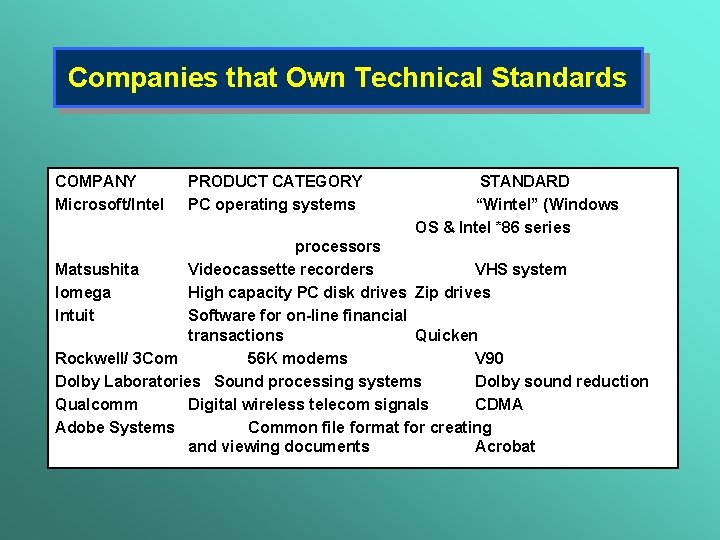 Companies that Own Technical Standards

| COMPANY | PRODUCT CATEGORY | STANDARD |
|---|---|---|
| Microsoft/Intel | PC operating systems | “Wintel” (Windows OS & Intel *86 series processors |
| Matsushita | Videocassette recorders | VHS system |
| Iomega | High capacity PC disk drives | Zip drives |
| Intuit | Software for on-line financial transactions | Quicken |
| Rockwell/ 3Com | 56K modems | V90 |
| Dolby Laboratories | Sound processing systems | Dolby sound reduction |
| Qualcomm | Digital wireless telecom signals | CDMA |
| Adobe Systems | Common file format for creating and viewing documents | Acrobat |